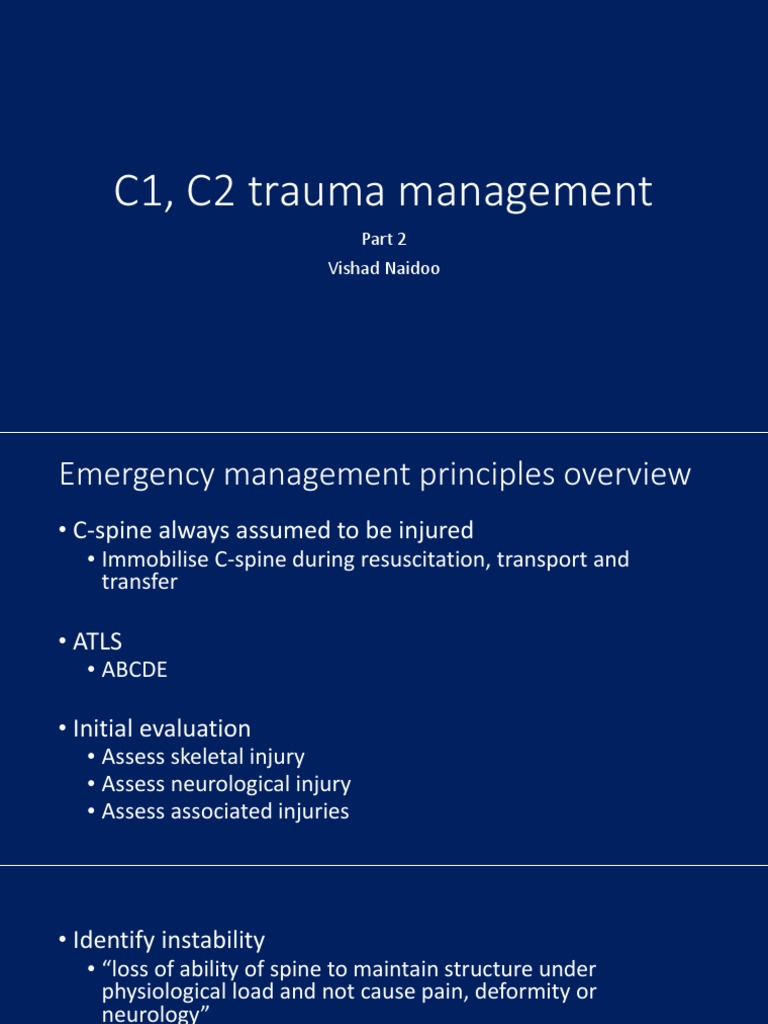 C1, C2 trauma management

Part 2

Vishad Naidoo

Emergency management principles overview

• C-spine always assumed to be injured
  • Immobilise C-spine during resuscitation, transport and transfer

• ATLS
  • ABCDE

• Initial evaluation
  • Assess skeletal injury
  • Assess neurological injury
  • Assess associated injuries

• Identify instability
  • “loss of ability of spine to maintain structure under physiological load and not cause pain, deformity or neurology”